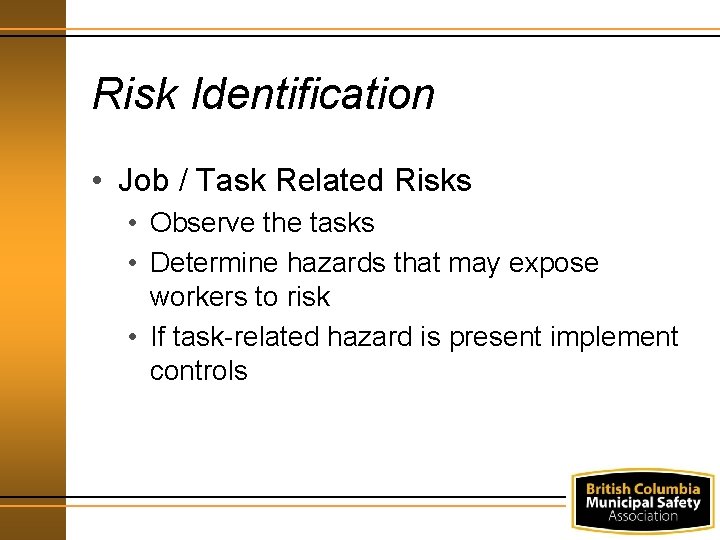 Risk Identification

• Job / Task Related Risks
• Observe the tasks
• Determine hazards that may expose workers to risk
• If task-related hazard is present implement controls

British Columbia
Municipal Safety
Association